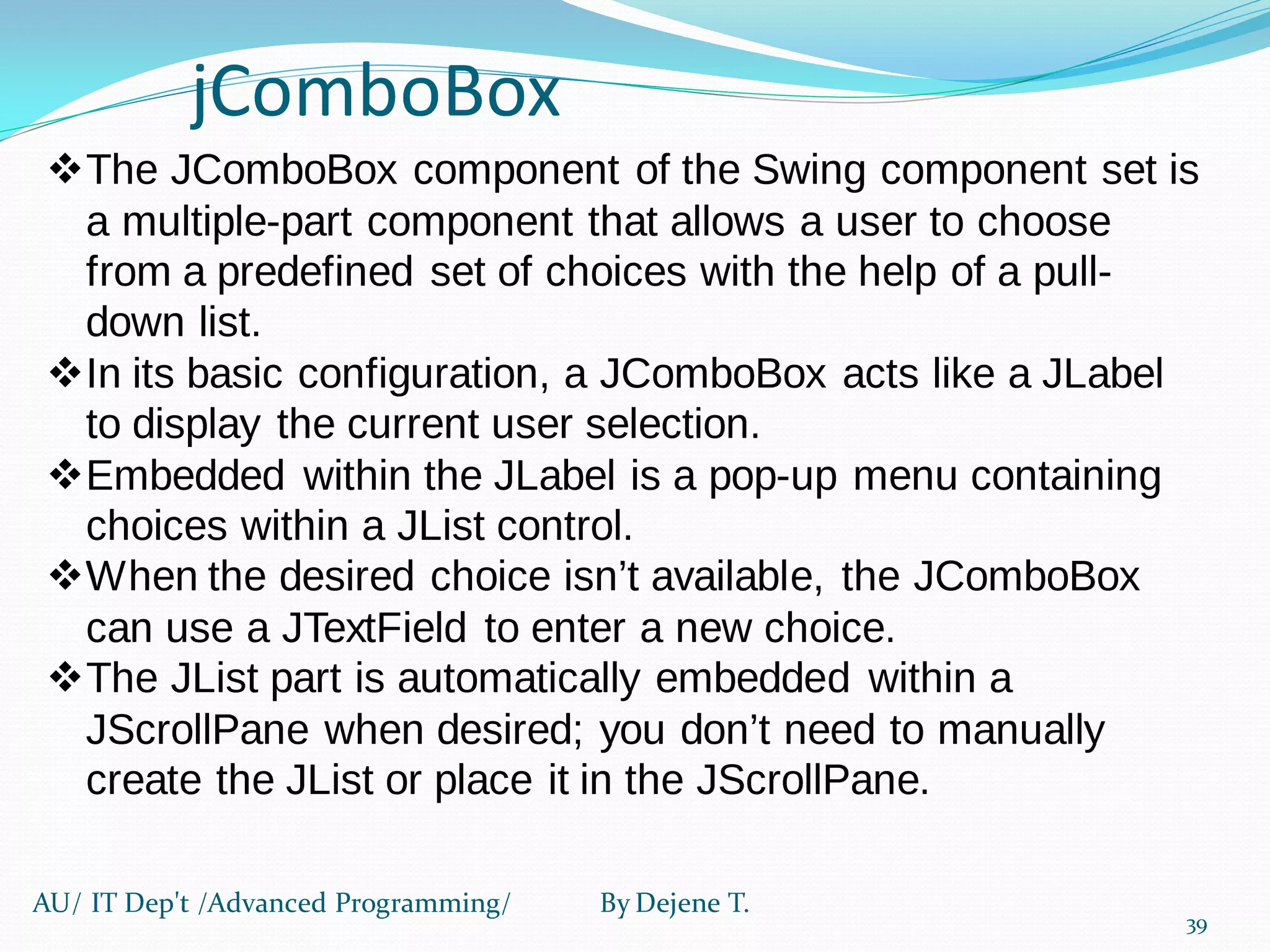 jComboBox

❖The JComboBox component of the Swing component set is a multiple-part component that allows a user to choose from a predefined set of choices with the help of a pull-down list.

❖In its basic configuration, a JComboBox acts like a JLabel to display the current user selection.

❖Embedded within the JLabel is a pop-up menu containing choices within a JList control.

❖When the desired choice isn’t available, the JComboBox can use a JTextField to enter a new choice.

❖The JList part is automatically embedded within a JScrollPane when desired; you don’t need to manually create the JList or place it in the JScrollPane.

AU/ IT Dep't /Advanced Programming/ By Dejene T.

39